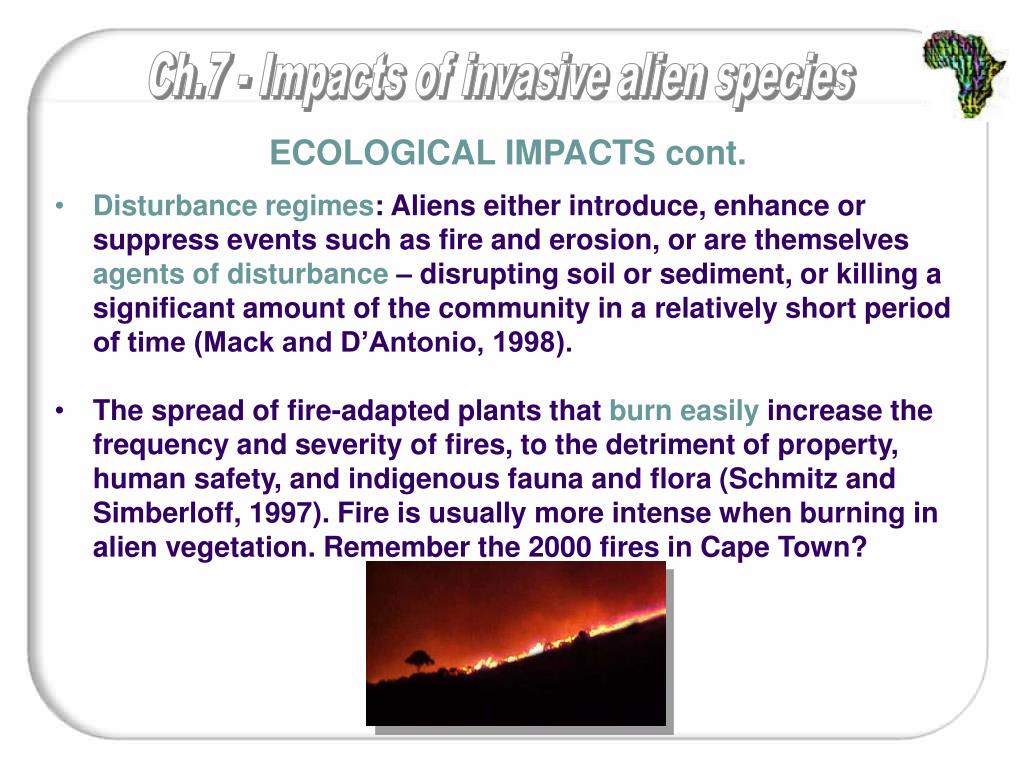 Ch.7 - Impacts of invasive alien species

ECOLOGICAL IMPACTS cont.

• Disturbance regimes: Aliens either introduce, enhance or suppress events such as fire and erosion, or are themselves agents of disturbance – disrupting soil or sediment, or killing a significant amount of the community in a relatively short period of time (Mack and D’Antonio, 1998).

• The spread of fire-adapted plants that burn easily increase the frequency and severity of fires, to the detriment of property, human safety, and indigenous fauna and flora (Schmitz and Simberloff, 1997). Fire is usually more intense when burning in alien vegetation. Remember the 2000 fires in Cape Town?